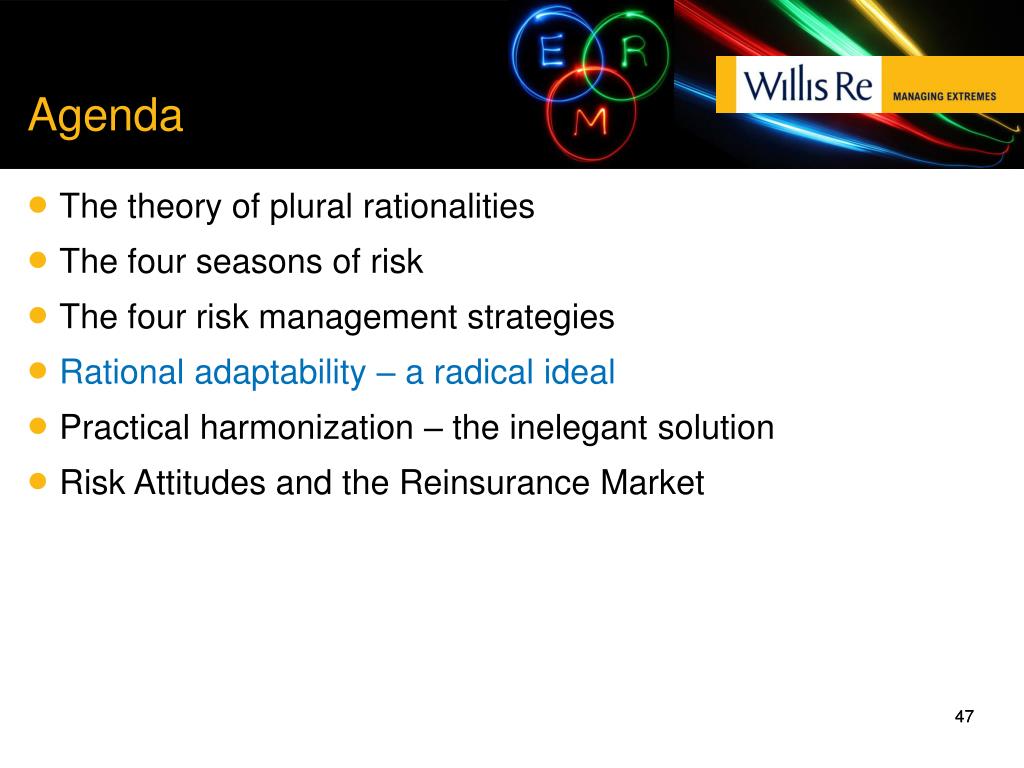 Agenda

E R M

Willis Re MANAGING EXTREMES

- The theory of plural rationalities
- The four seasons of risk
- The four risk management strategies
- Rational adaptability – a radical ideal
- Practical harmonization – the inelegant solution
- Risk Attitudes and the Reinsurance Market

47